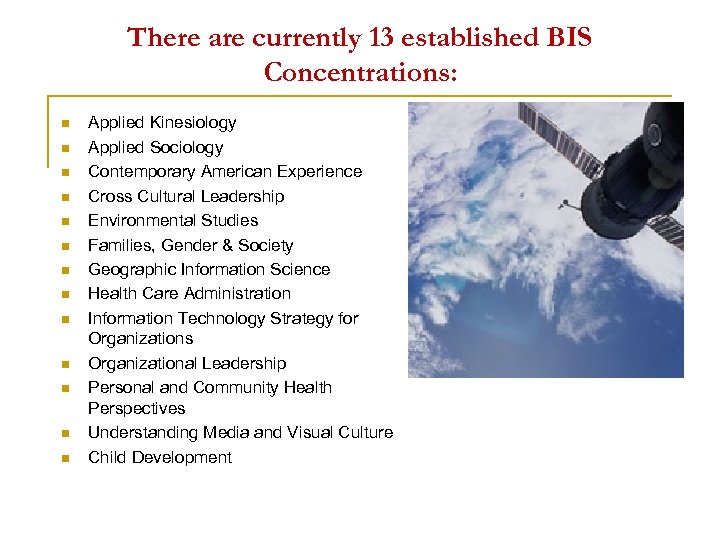 There are currently 13 established BIS Concentrations:

- Applied Kinesiology
- Applied Sociology
- Contemporary American Experience
- Cross Cultural Leadership
- Environmental Studies
- Families, Gender & Society
- Geographic Information Science
- Health Care Administration
- Information Technology Strategy for Organizations
- Organizational Leadership
- Personal and Community Health Perspectives
- Understanding Media and Visual Culture
- Child Development